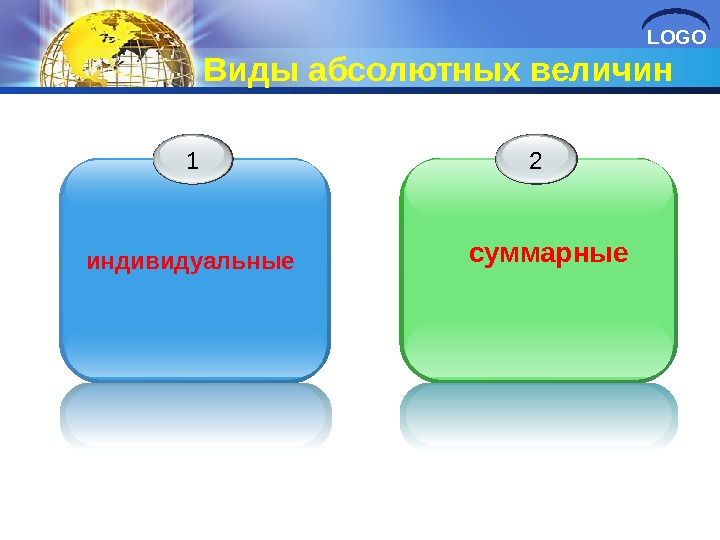 LOGO

Виды абсолютных величин

1

индивидуальные

2

суммарные